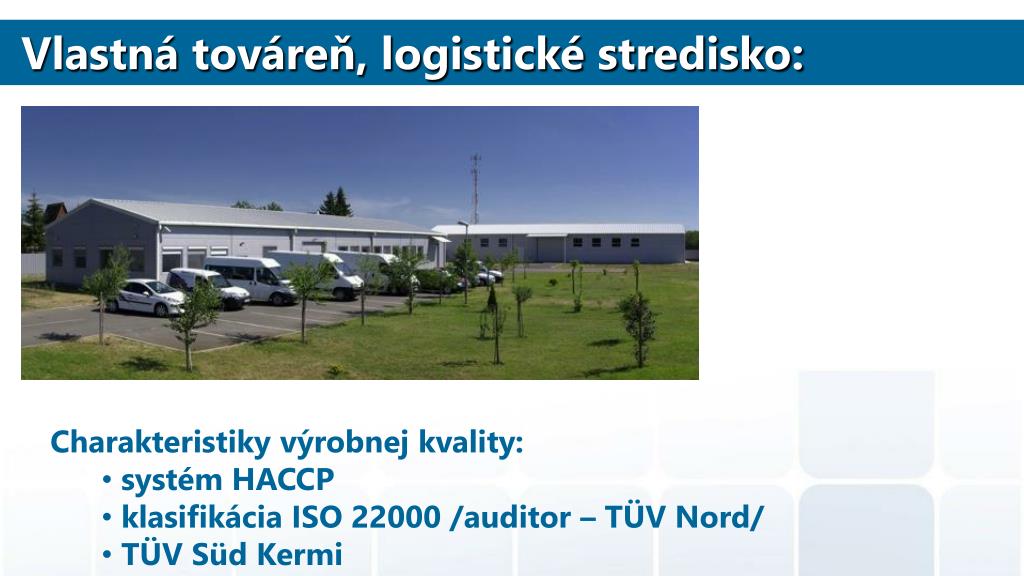 Vlastná továreň, logistické stredisko:

Charakteristiky výrobnej kvality:
• systém HACCP
• klasifikácia ISO 22000 /auditor – TÜV Nord/
• TÜV Süd Kermi